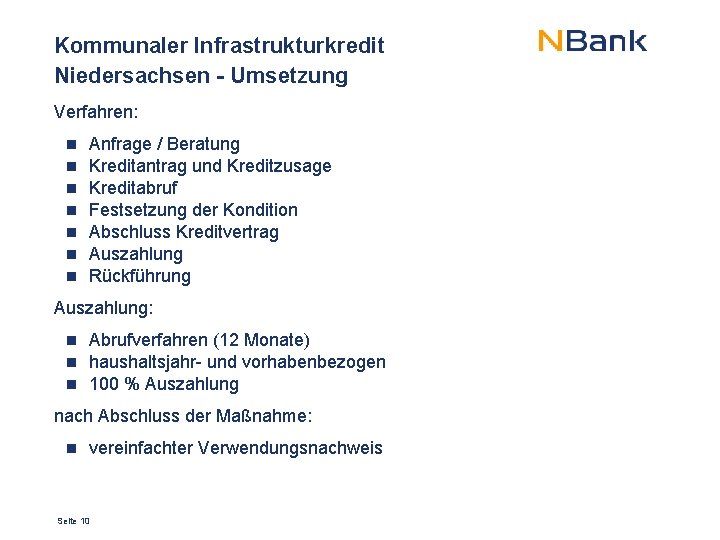 Kommunaler Infrastrukturkredit Niedersachsen - Umsetzung

NBank

Verfahren:

- Anfrage / Beratung
- Kreditantrag und Kreditzusage
- Kreditabruf
- Festsetzung der Kondition
- Abschluss Kreditvertrag
- Auszahlung
- Rückführung

Auszahlung:

- Abrufverfahren (12 Monate)
- haushaltsjahr- und vorhabenbezogen
- 100 % Auszahlung

nach Abschluss der Maßnahme:

- vereinfachter Verwendungsnachweis

Seite 10